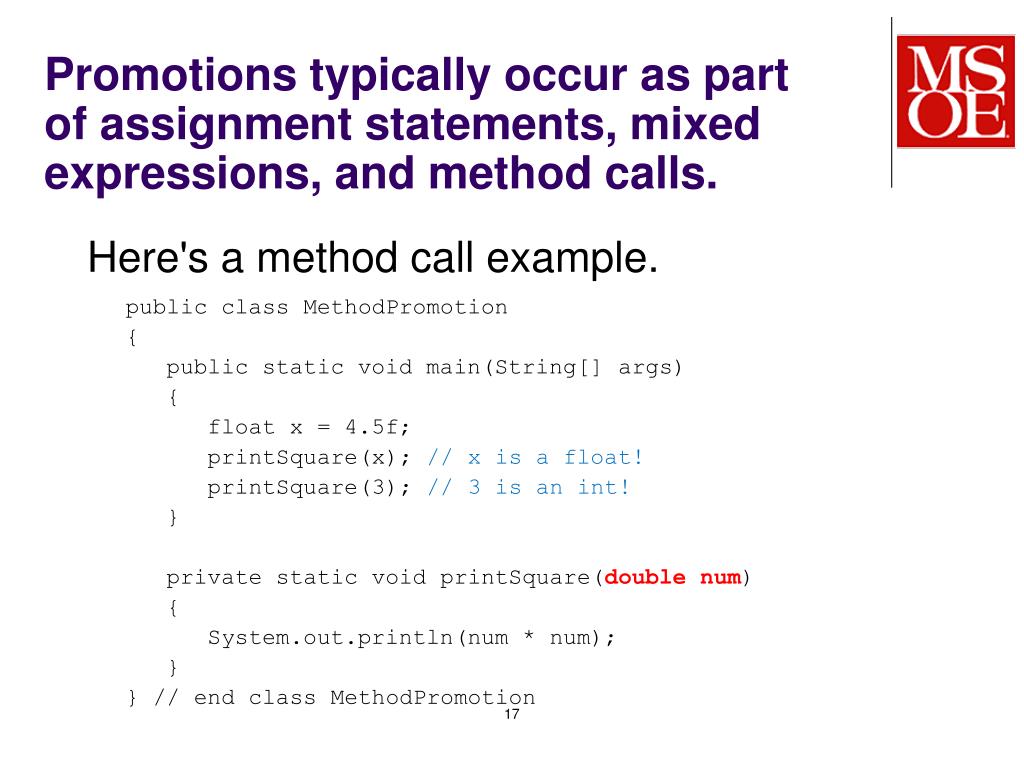 Promotions typically occur as part of assignment statements, mixed expressions, and method calls.

MSOE

Here's a method call example.

public class MethodPromotion
{
public static void main(String[] args)
{
float x = 4.5f;
printSquare(x); // x is a float!
printSquare(3); // 3 is an int!
}

private static void printSquare(double num)
{
System.out.println(num * num);
}
} // end class MethodPromotion

17